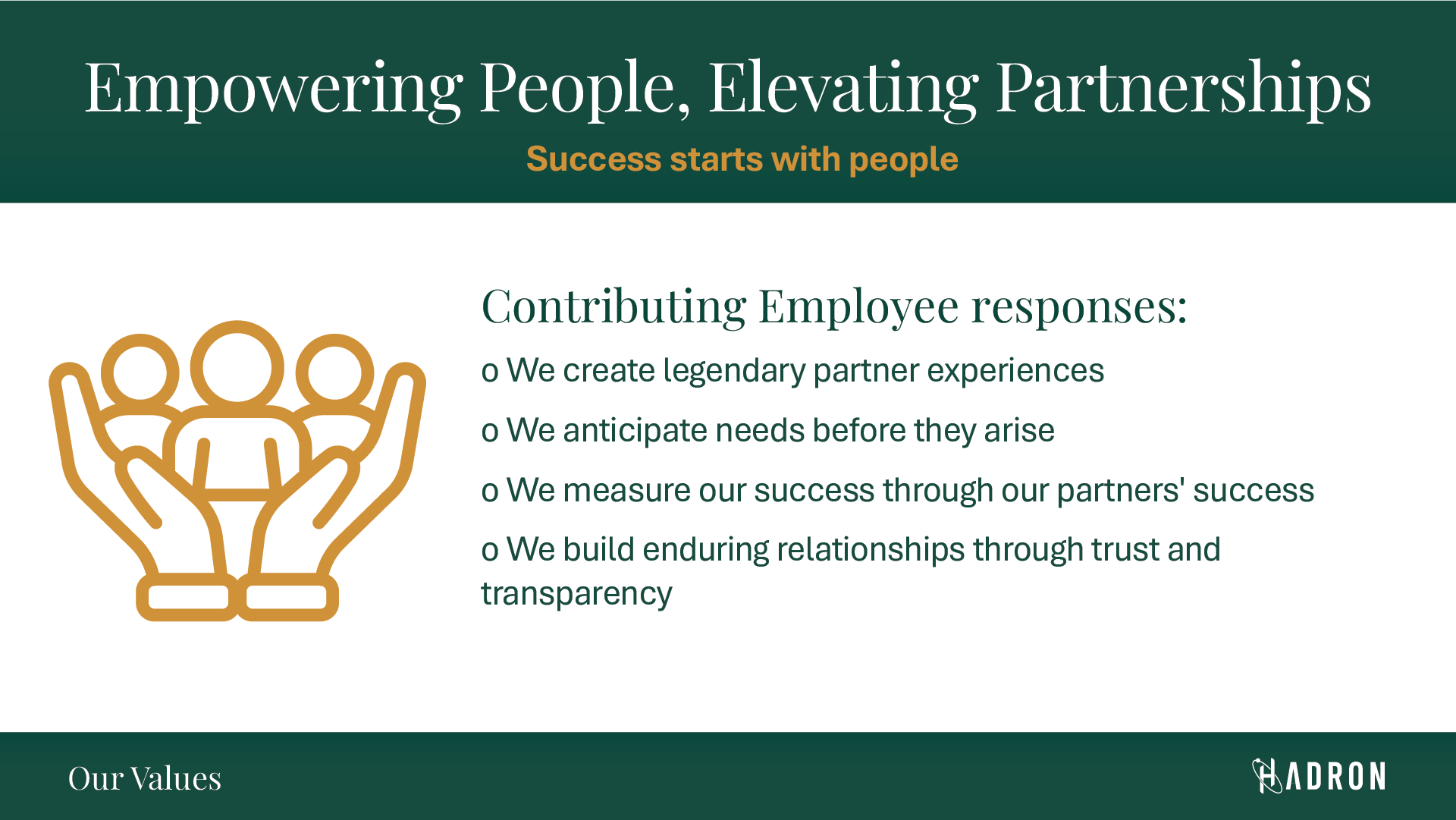 Empowering People, Elevating Partnerships

Success starts with people

Contributing Employee responses:

o We create legendary partner experiences

o We anticipate needs before they arise

o We measure our success through our partners' success

o We build enduring relationships through trust and transparency

Our Values

HADRON